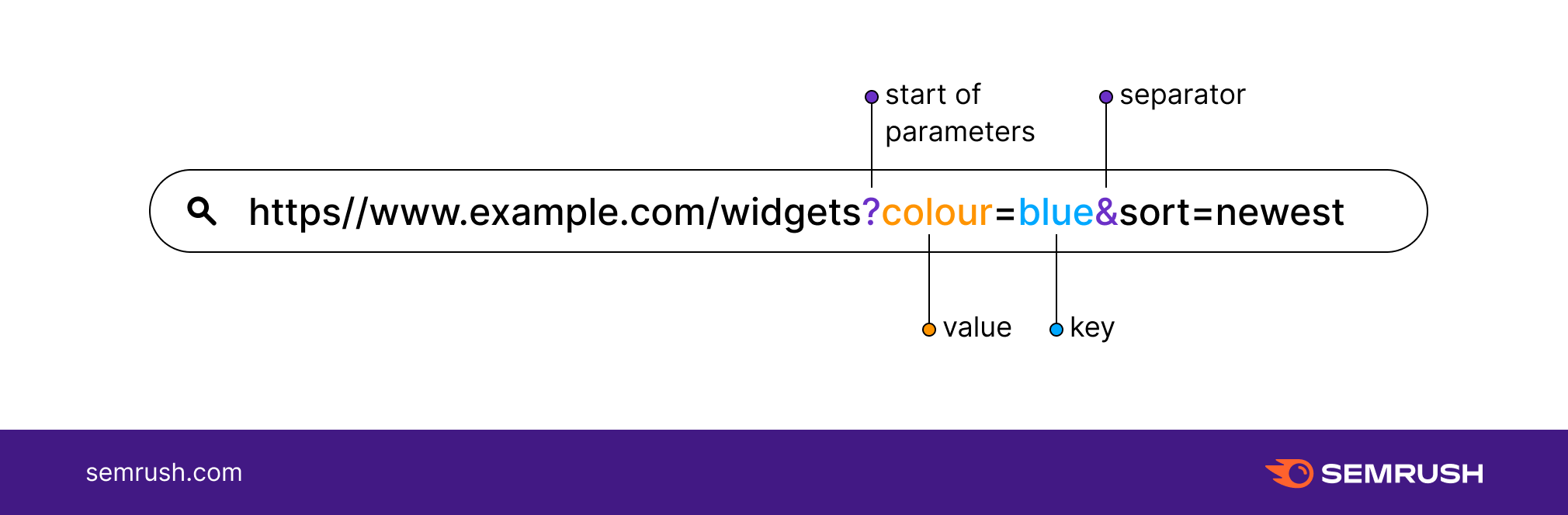 start of parameters

separator

https//www.example.com/widgets?colour=blue&sort=newest

value

key

semrush.com

SEMRUSH